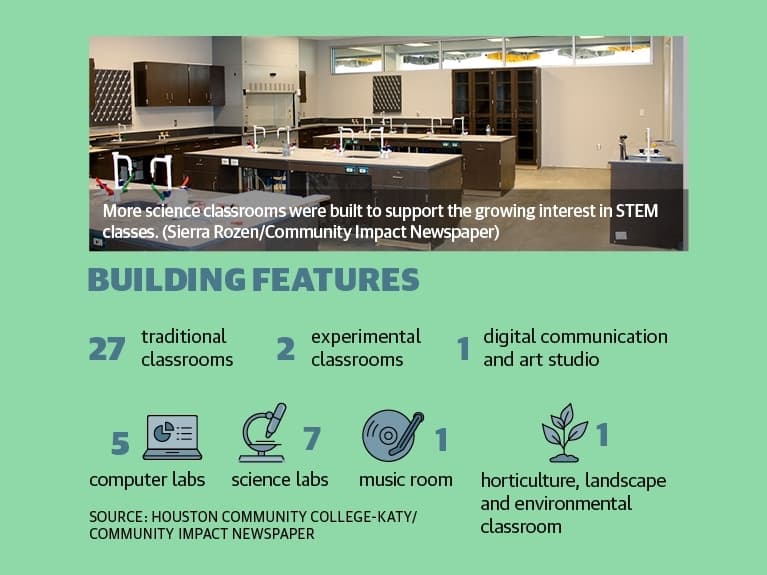 More science classrooms were built to support the growing interest in STEM classes. (Sierra Rozen/Community Impact Newspaper)

BUILDING FEATURES

27 traditional classrooms

2 experimental classrooms

1 digital communication and art studio

5 computer labs

7 science labs

1 music room

1 horticulture, landscape and environmental classroom

SOURCE: HOUSTON COMMUNITY COLLEGE-KATY/ COMMUNITY IMPACT NEWSPAPER